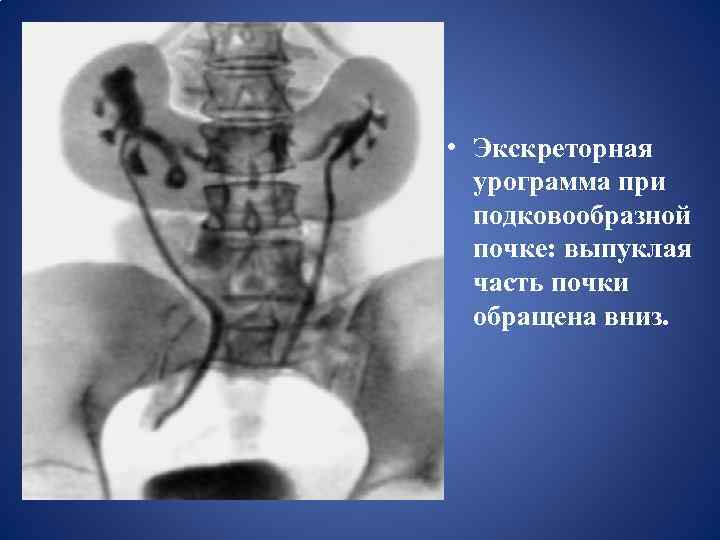 • Экскреторная урограмма при подковообразной почке: выпуклая часть почки обращена вниз.